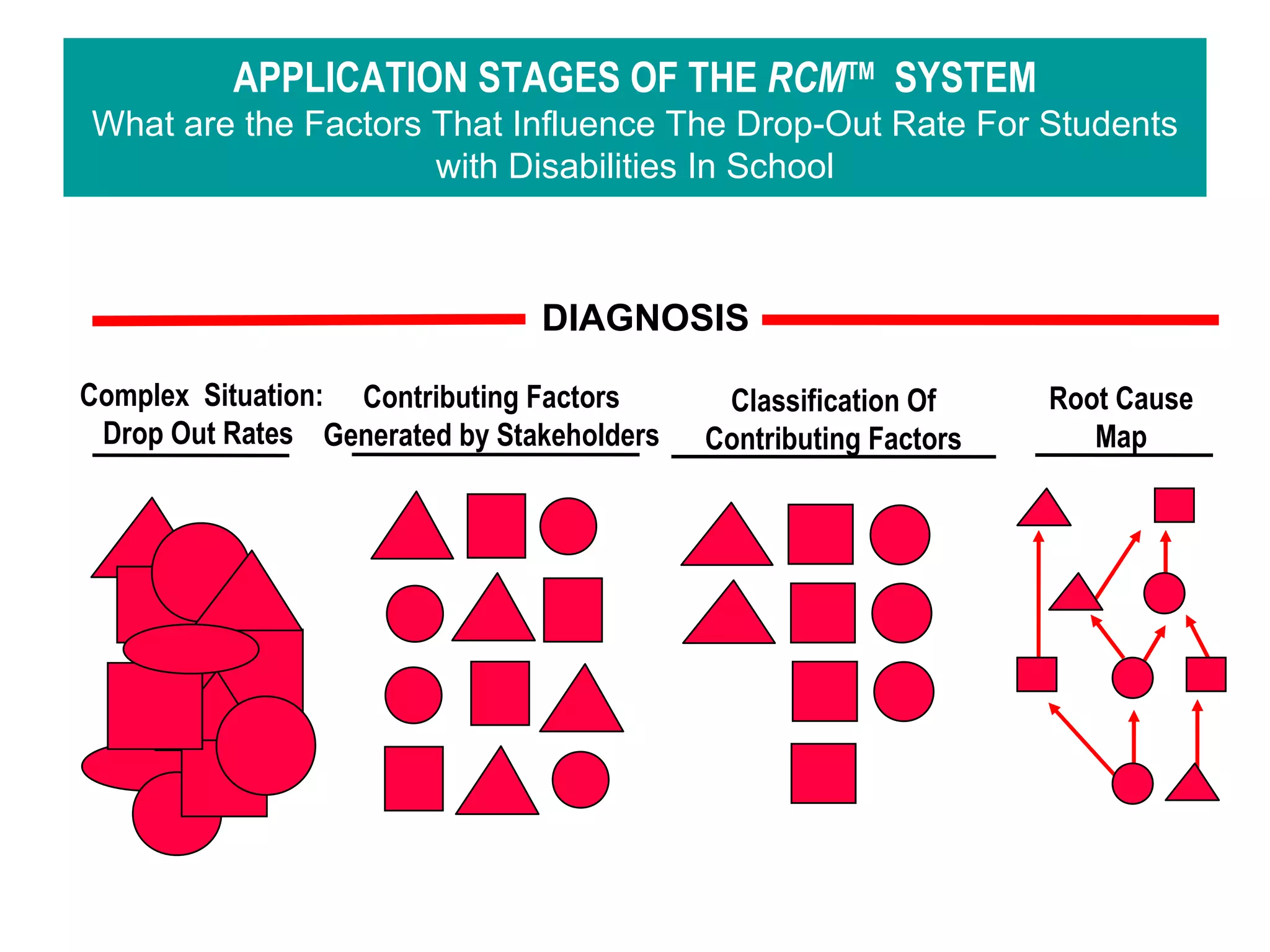 APPLICATION STAGES OF THE RCM™ SYSTEM
What are the Factors That Influence The Drop-Out Rate For Students with Disabilities In School

DIAGNOSIS

Complex Situation: Drop Out Rates

Contributing Factors Generated by Stakeholders

Classification Of Contributing Factors

Root Cause Map